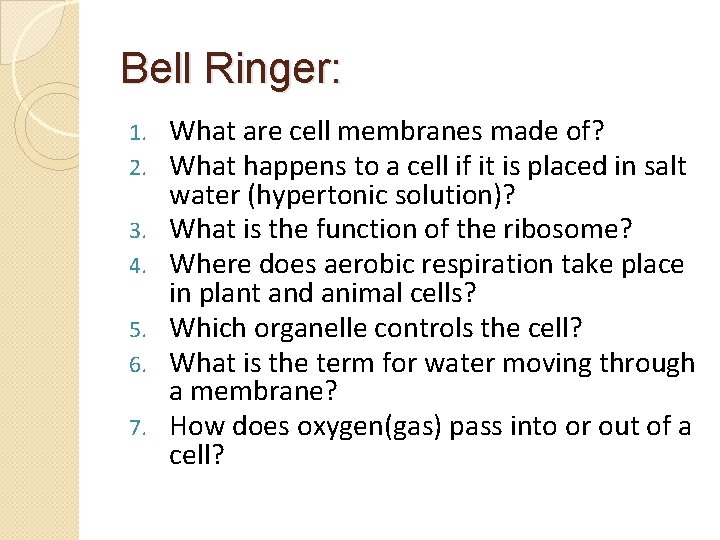 Bell Ringer:

1. What are cell membranes made of?
2. What happens to a cell if it is placed in salt water (hypertonic solution)?
3. What is the function of the ribosome?
4. Where does aerobic respiration take place in plant and animal cells?
5. Which organelle controls the cell?
6. What is the term for water moving through a membrane?
7. How does oxygen(gas) pass into or out of a cell?